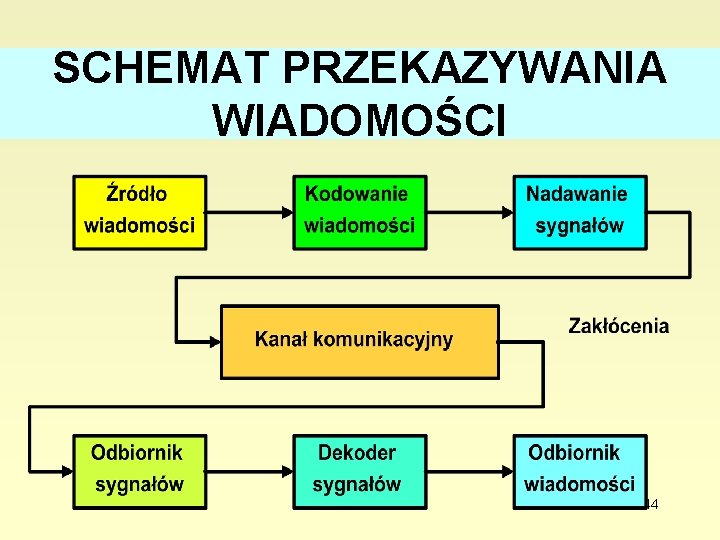 SCHEMAT PRZEKAZYWANIA WIADOMOŚCI

Źródło wiadomości

Kodowanie wiadomości

Nadawanie sygnałów

Kanał komunikacyjny

Zakłócenia

Odbiornik sygnałów

Dekoder sygnałów

Odbiornik wiadomości

14